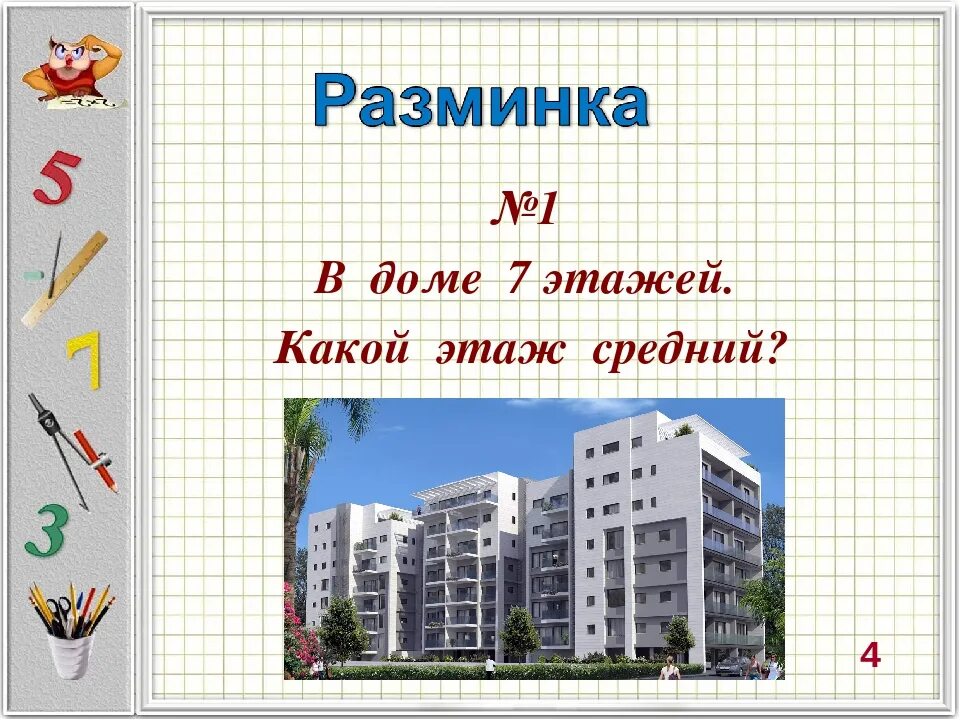 5
7
3

Разминка

№1

В доме 7 этажей.

Какой этаж средний?

4